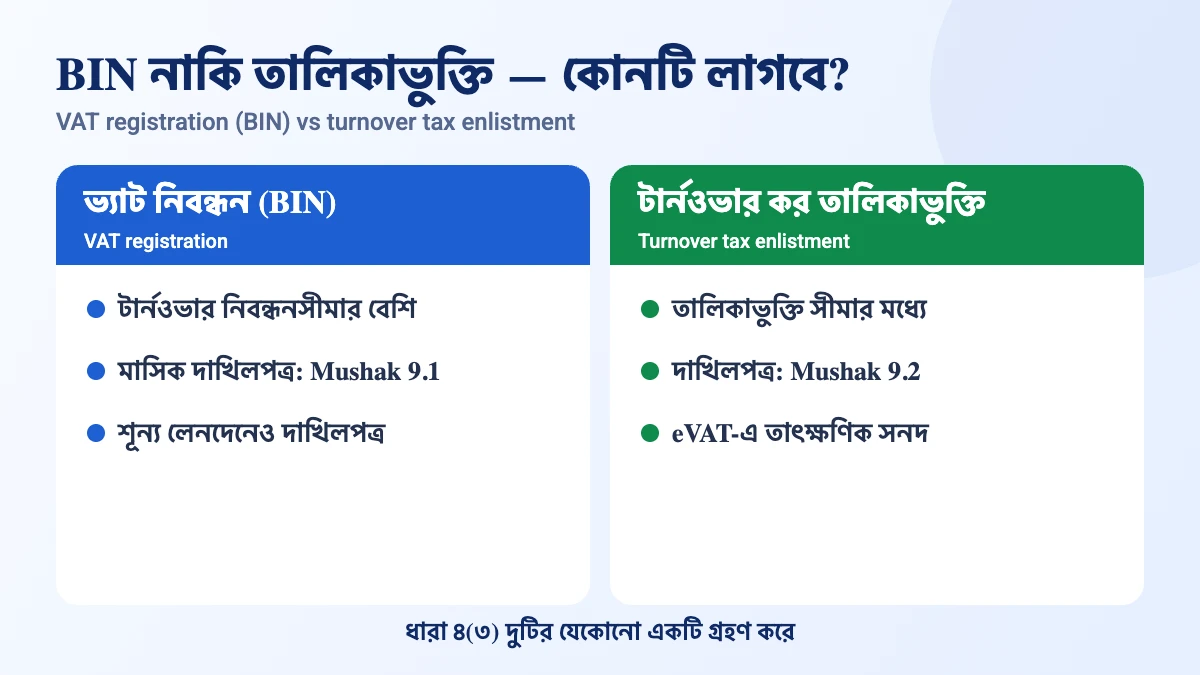 BIN নাকি তালিকাভুক্তি — কোনটি লাগবে?

VAT registration (BIN) vs turnover tax enlistment

ভ্যাট নিবন্ধন (BIN)
VAT registration

• টার্নওভার নিবন্ধনসীমার বেশি
• মাসিক দাখিলপত্র: Mushak 9.1
• শূন্য লেনদেনেও দাখিলপত্র

টার্নওভার কর তালিকাভুক্তি
Turnover tax enlistment

• তালিকাভুক্তি সীমার মধ্যে
• দাখিলপত্র: Mushak 9.2
• eVAT-এ তাৎক্ষণিক সনদ

ধারা ৪(৩) দুটির যেকোনো একটি গ্রহণ করে